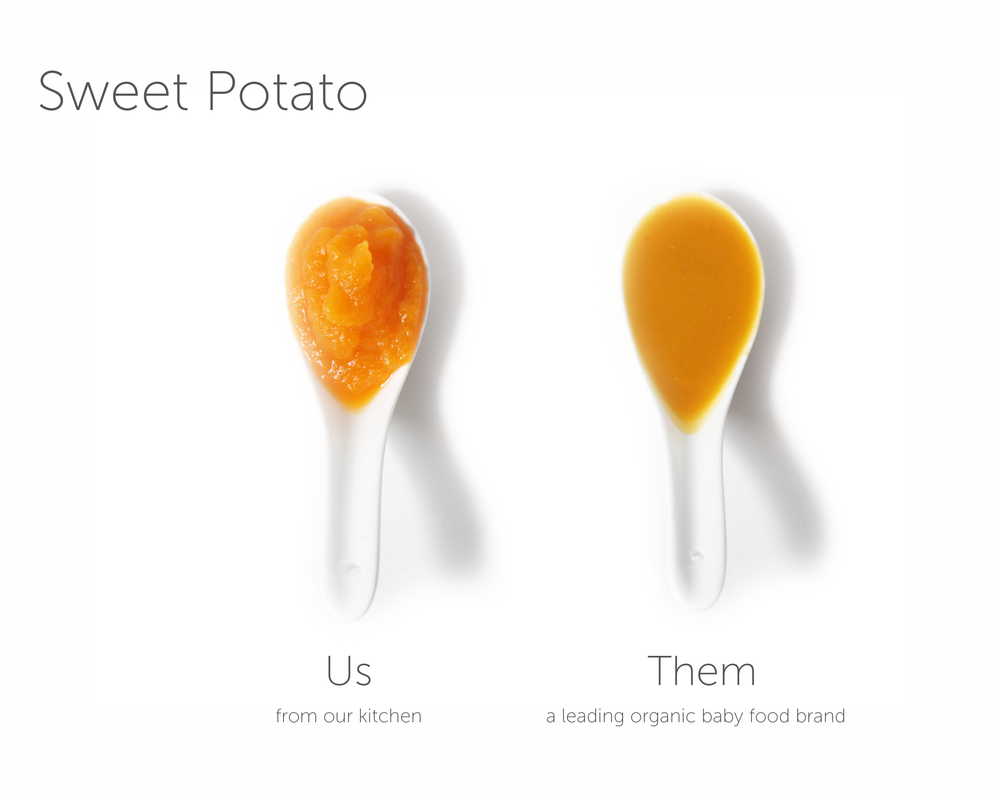 Sweet Potato

Us
from our kitchen

Them
a leading organic baby food brand